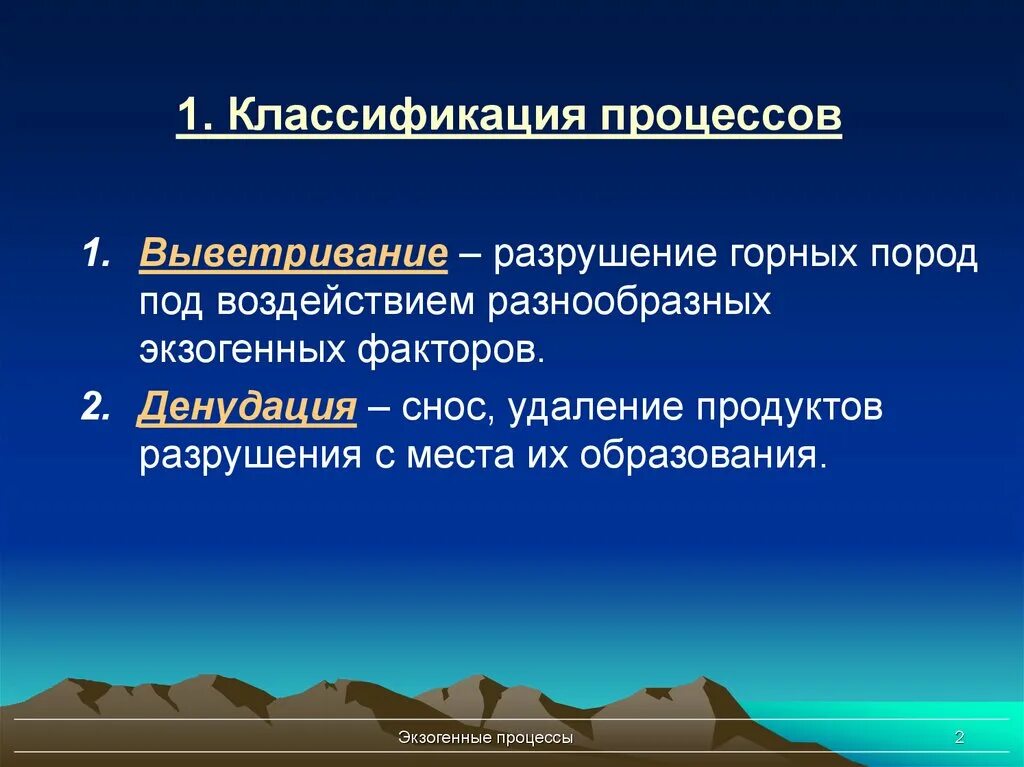 1. Классификация процессов

1. Выветривание – разрушение горных пород под воздействием разнообразных экзогенных факторов.

2. Денудация – снос, удаление продуктов разрушения с места их образования.

Экзогенные процессы

2